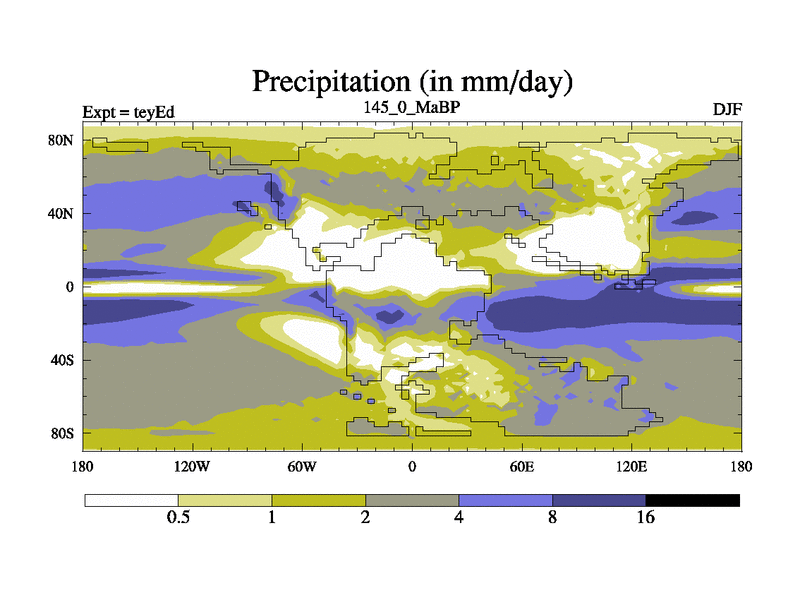 Precipitation (in mm/day)

Expt = teyEd

145_0_MaBP

DJF

80N
40N
0
40S
80S

180
120W
60W
0
60E
120E
180

0.5
1
2
4
8
16